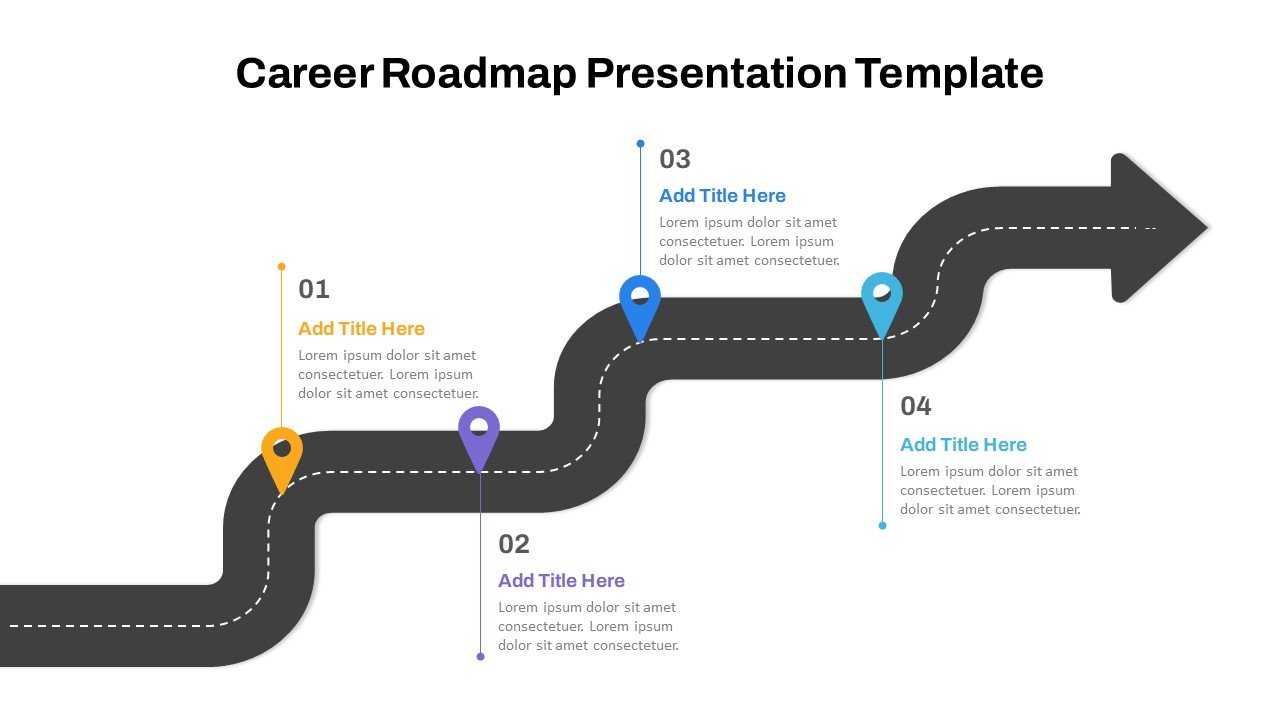 Career Roadmap Presentation Template

01

Add Title Here

Lorem ipsum dolor sit amet consectetuer. Lorem ipsum dolor sit amet consectetuer.

02

Add Title Here

Lorem ipsum dolor sit amet consectetuer. Lorem ipsum dolor sit amet consectetuer.

03

Add Title Here

Lorem ipsum dolor sit amet consectetuer. Lorem ipsum dolor sit amet consectetuer.

04

Add Title Here

Lorem ipsum dolor sit amet consectetuer. Lorem ipsum dolor sit amet consectetuer.